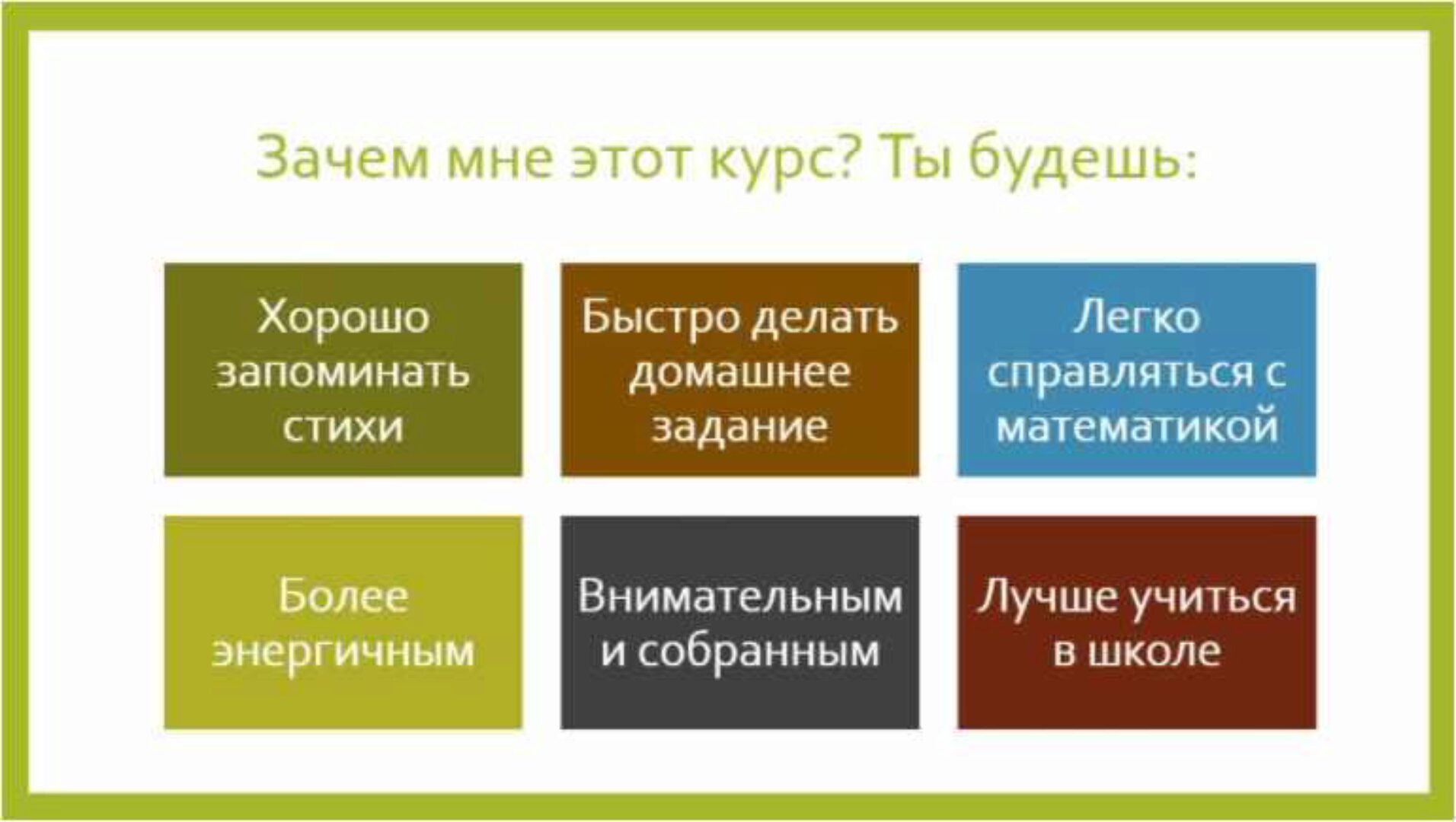 Зачем мне этот курс? Ты будешь:

Хорошо запоминать стихи

Быстро делать домашнее задание

Легко справляться с математикой

Более энергичным

Внимательным и собранным

Лучше учиться в школе